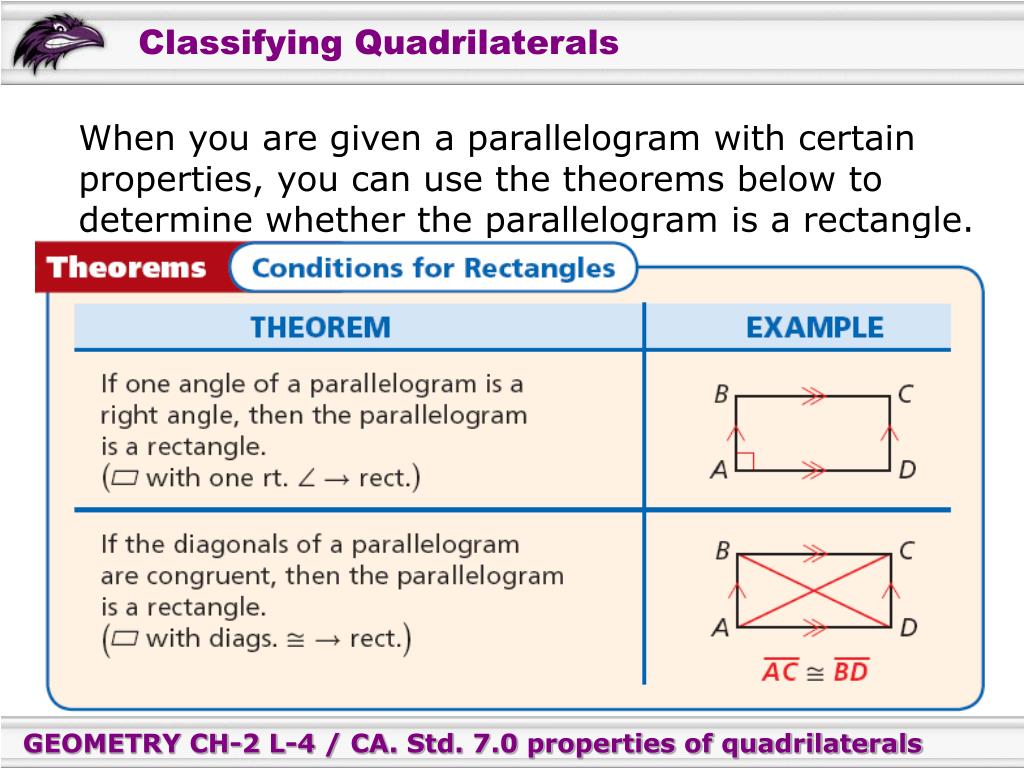 Classifying Quadrilaterals

When you are given a parallelogram with certain properties, you can use the theorems below to determine whether the parallelogram is a rectangle.

Theorems Conditions for Rectangles

| THEOREM | EXAMPLE |
|---|---|
| If one angle of a parallelogram is a right angle, then the parallelogram is a rectangle. ($\square$ with one rt. $\angle \rightarrow$ rect.) | B C A D |
| If the diagonals of a parallelogram are congruent, then the parallelogram is a rectangle. ($\square$ with diags. $\cong \rightarrow$ rect.) | B C A D $\overline{AC} \cong \overline{BD}$ |

GEOMETRY CH-2 L-4 / CA. Std. 7.0 properties of quadrilaterals